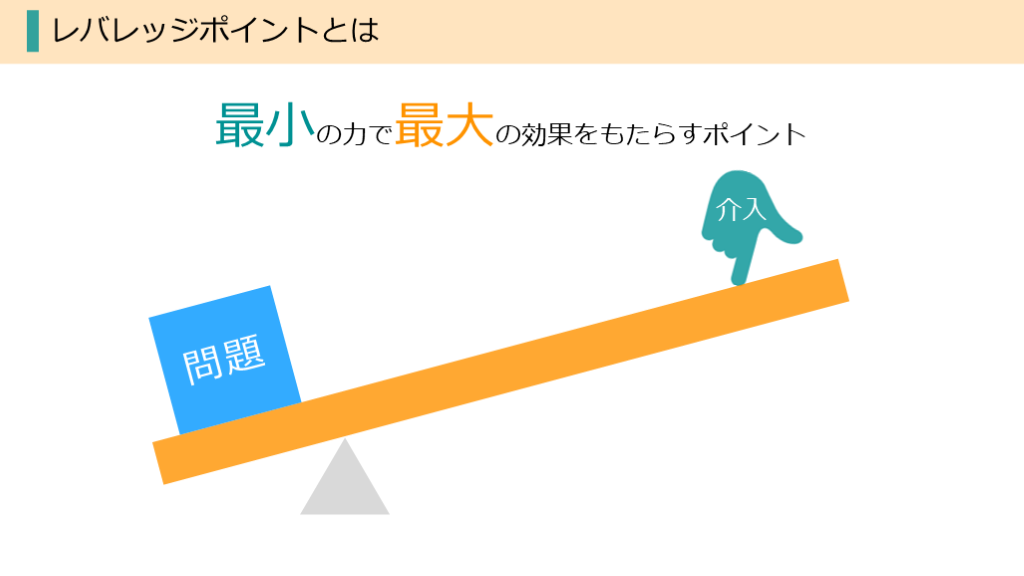 レバレッジポイントとは

最小の力で最大の効果をもたらすポイント

介入

問題